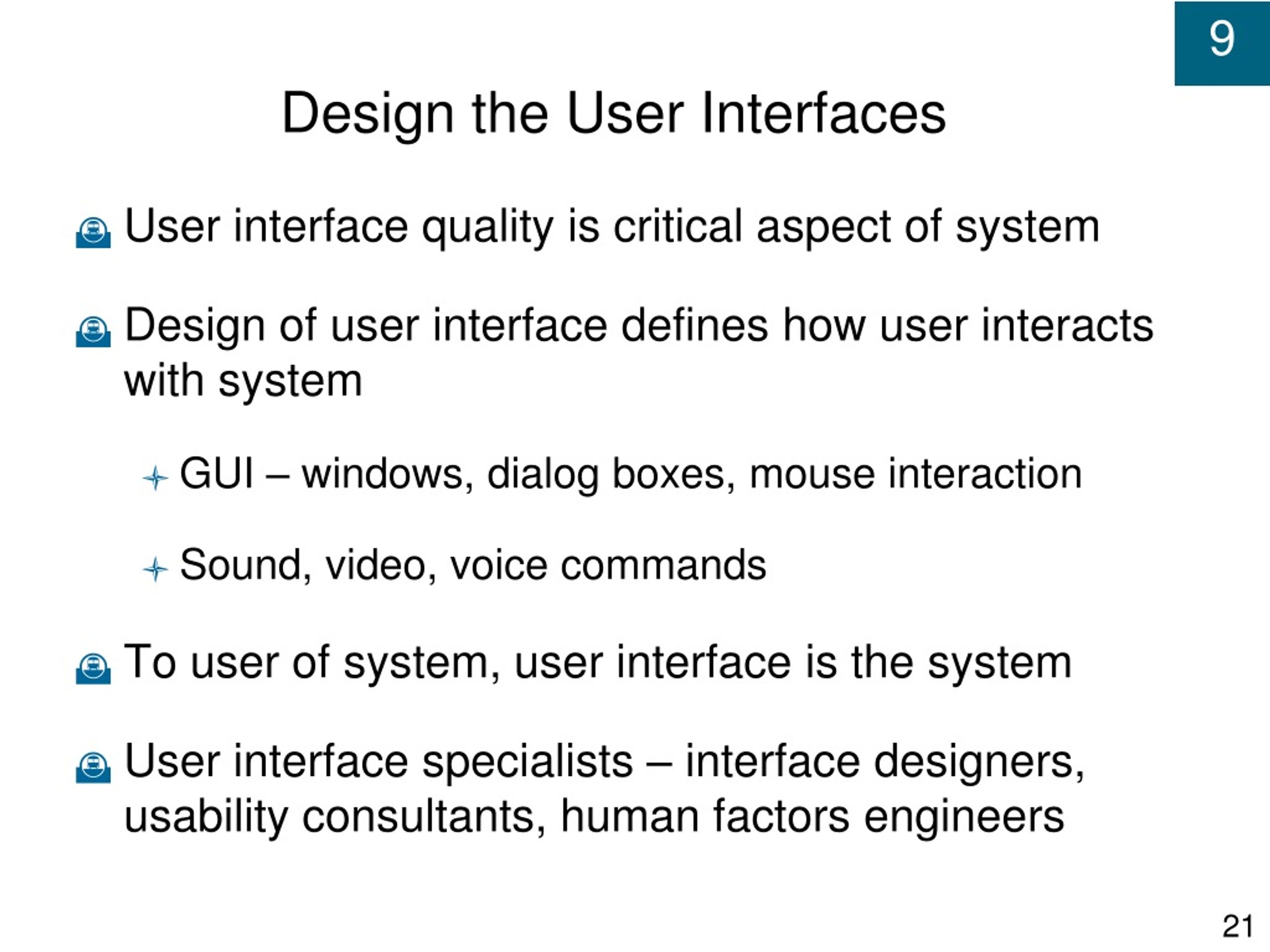 9

Design the User Interfaces

User interface quality is critical aspect of system

Design of user interface defines how user interacts with system

GUI – windows, dialog boxes, mouse interaction

Sound, video, voice commands

To user of system, user interface is the system

User interface specialists – interface designers, usability consultants, human factors engineers

21